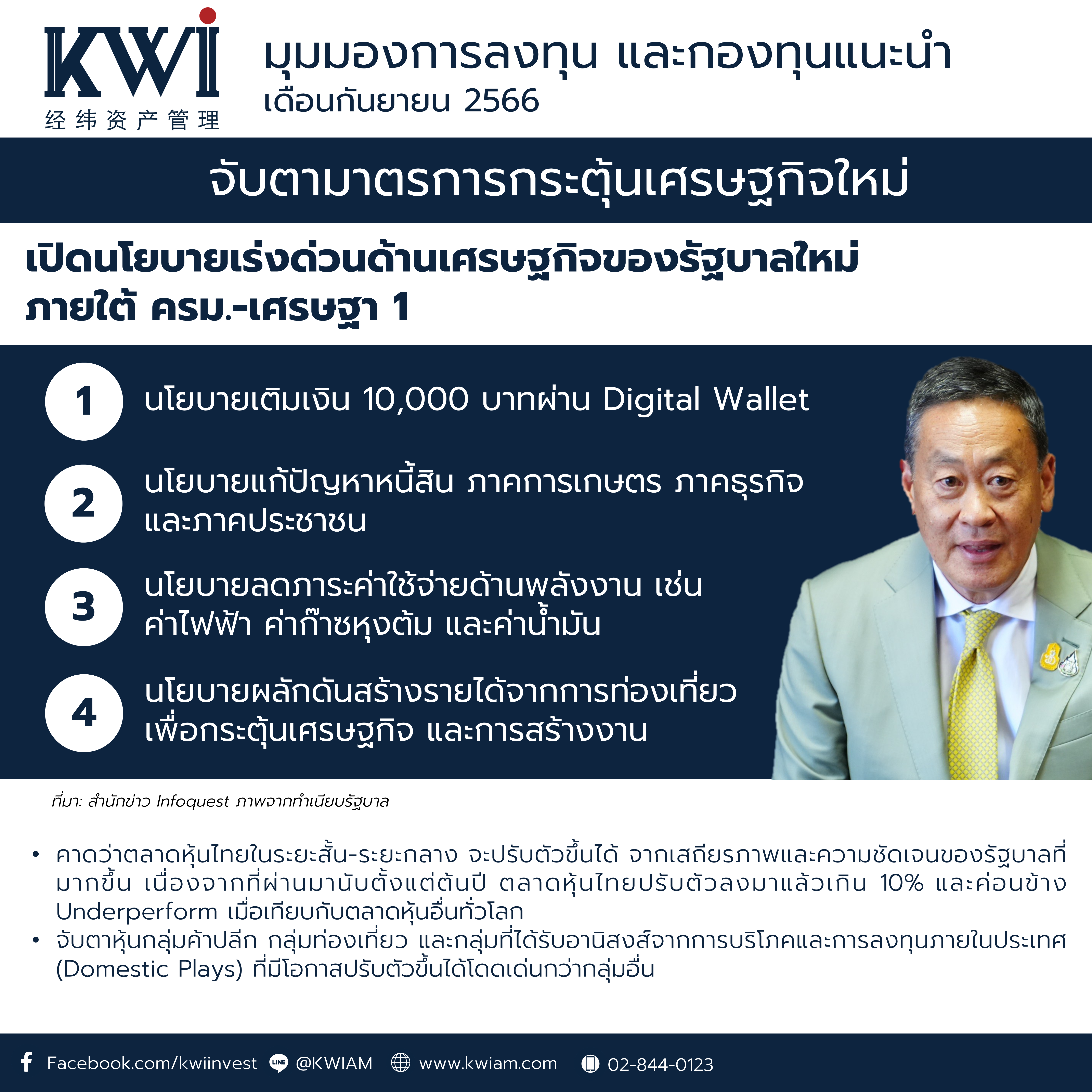 KWI
经纬资产管理

มุมมองการลงทุน และกองทุนแนะนำ
เดือนกันยายน 2566

จับตามาตรการกระตุ้นเศรษฐกิจใหม่

เปิดนโยบายเร่งด่วนด้านเศรษฐกิจของรัฐบาลใหม่ ภายใต้ ครม.-เศรษฐา 1

1 นโยบายเติมเงิน 10,000 บาทผ่าน Digital Wallet

2 นโยบายแก้ปัญหาหนี้สิน ภาคการเกษตร ภาคธุรกิจ และภาคประชาชน

3 นโยบายลดภาระค่าใช้จ่ายด้านพลังงาน เช่น ค่าไฟฟ้า ค่าก๊าซหุงต้ม และค่าน้ำมัน

4 นโยบายผลักดันสร้างรายได้จากการท่องเที่ยว เพื่อกระตุ้นเศรษฐกิจ และการสร้างงาน

ที่มา: สำนักข่าว Infoquest ภาพจากทำเนียบรัฐบาล

• คาดว่าตลาดหุ้นไทยในระยะสั้น-ระยะกลาง จะปรับตัวขึ้นได้ จากเสถียรภาพและความชัดเจนของรัฐบาลที่มากขึ้น เนื่องจากที่ผ่านมานับตั้งแต่ต้นปี ตลาดหุ้นไทยปรับตัวลงมาแล้วเกิน 10% และค่อนข้าง Underperform เมื่อเทียบกับตลาดหุ้นอื่นทั่วโลก
• จับตาหุ้นกลุ่มค้าปลีก กลุ่มท่องเที่ยว และกลุ่มที่ได้รับอานิสงส์จากการบริโภคและการลงทุนภายในประเทศ (Domestic Plays) ที่มีโอกาสปรับตัวขึ้นได้โดดเด่นกว่ากลุ่มอื่น

Facebook.com/kwiinvest LINE @KWIAM www.kwiam.com 02-844-0123